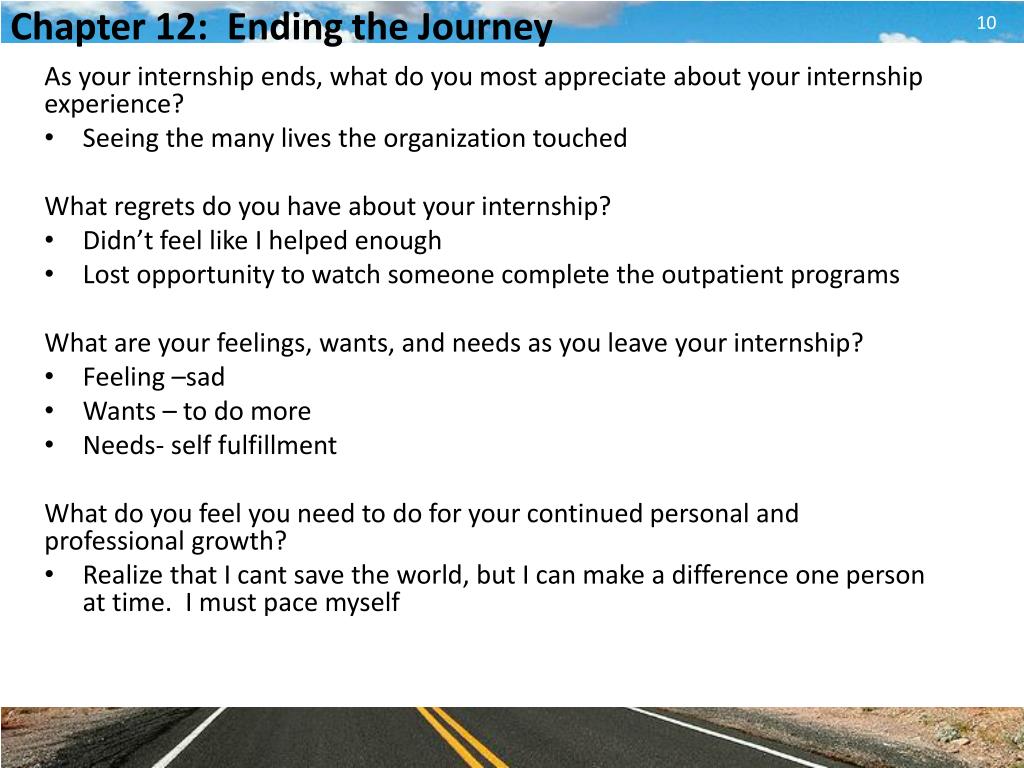 Chapter 12: Ending the Journey

10

As your internship ends, what do you most appreciate about your internship experience?
• Seeing the many lives the organization touched

What regrets do you have about your internship?
• Didn’t feel like I helped enough
• Lost opportunity to watch someone complete the outpatient programs

What are your feelings, wants, and needs as you leave your internship?
• Feeling –sad
• Wants – to do more
• Needs- self fulfillment

What do you feel you need to do for your continued personal and professional growth?
• Realize that I cant save the world, but I can make a difference one person at time. I must pace myself